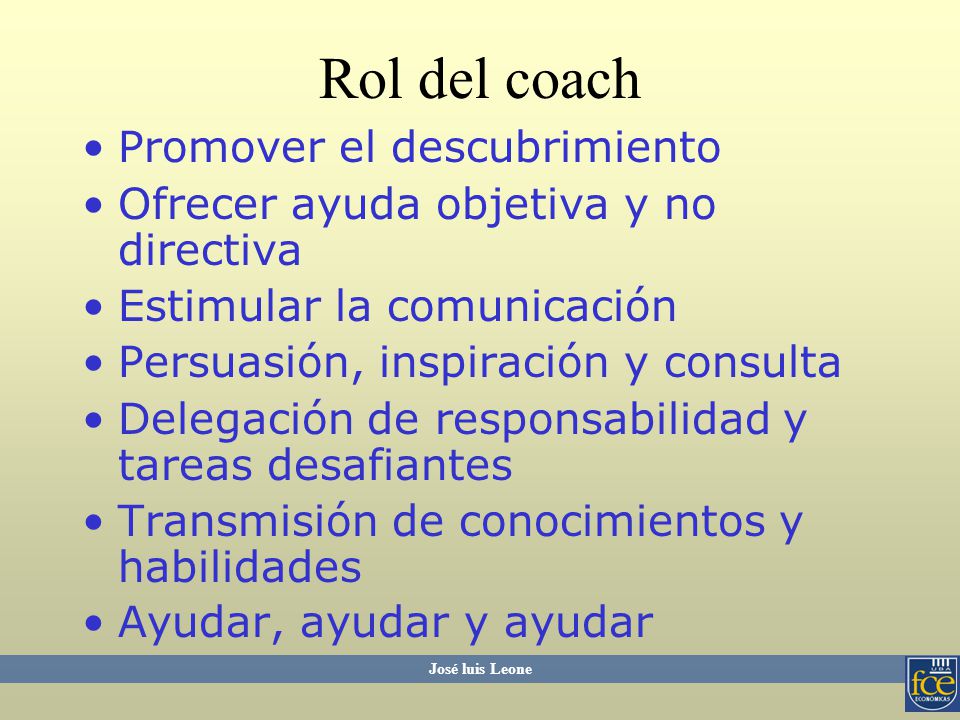 Rol del coach

• Promover el descubrimiento
• Ofrecer ayuda objetiva y no directiva
• Estimular la comunicación
• Persuasión, inspiración y consulta
• Delegación de responsabilidad y tareas desafiantes
• Transmisión de conocimientos y habilidades
• Ayudar, ayudar y ayudar

José luis Leone

UBA
fce
ECONÓMICAS